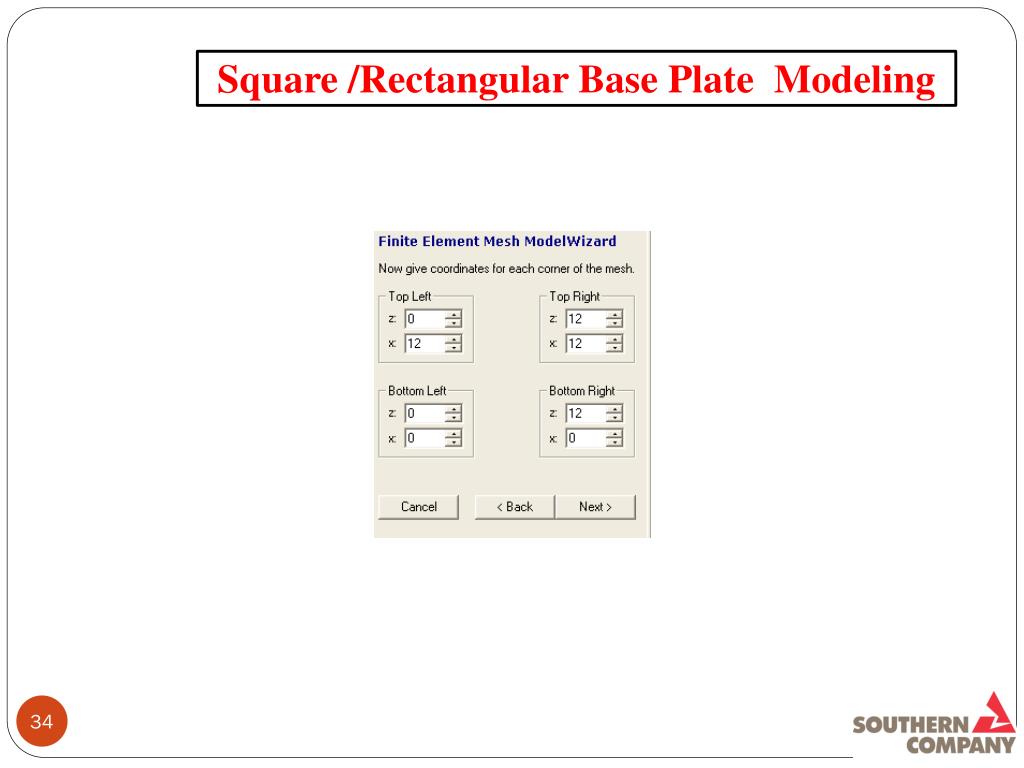 Square /Rectangular Base Plate Modeling

Finite Element Mesh ModelWizard

Now give coordinates for each corner of the mesh.

Top Left
z: 0
x: 12

Top Right
z: 12
x: 12

Bottom Left
z: 0
x: 0

Bottom Right
z: 12
x: 0

Cancel

< Back

Next >

34

SOUTHERN COMPANY